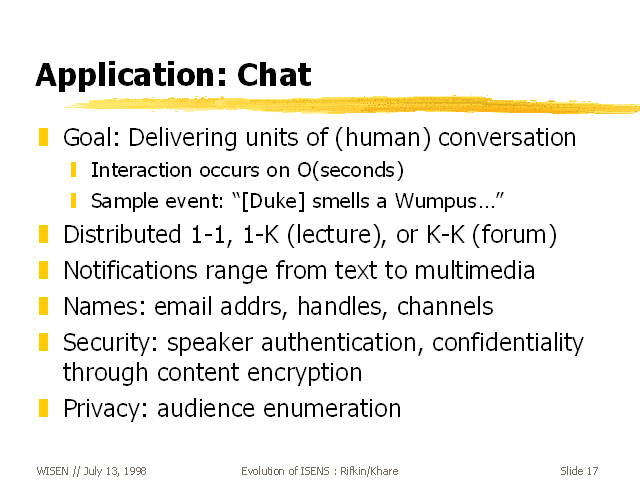 Application: Chat

Goal: Delivering units of (human) conversation

Interaction occurs on O(seconds)

Sample event: “[Duke] smells a Wumpus…”

Distributed 1-1, 1-K (lecture), or K-K (forum)

Notifications range from text to multimedia

Names: email addrs, handles, channels

Security: speaker authentication, confidentiality through content encryption

Privacy: audience enumeration

WISEN // July 13, 1998

Evolution of ISENS : Rifkin/Khare

Slide 17